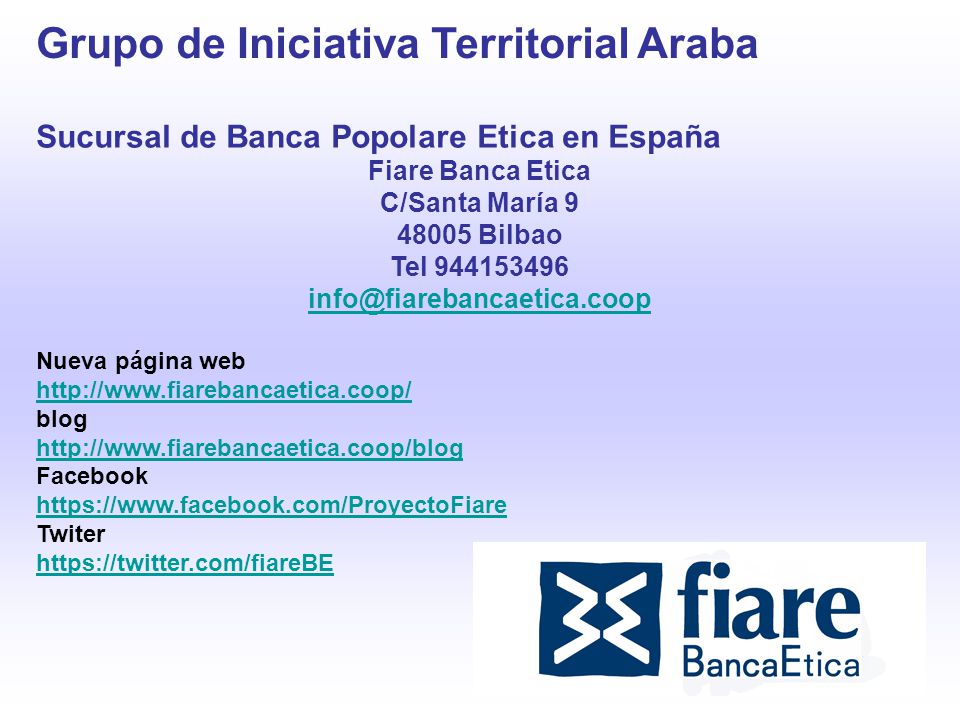 Grupo de Iniciativa Territorial Araba

Sucursal de Banca Popolare Etica en España

Fiare Banca Etica
C/Santa María 9
48005 Bilbao
Tel 944153496
info@fiarebancaetica.coop

Nueva página web
http://www.fiarebancaetica.coop/
blog
http://www.fiarebancaetica.coop/blog
Facebook
https://www.facebook.com/ProyectoFiare
Twiter
https://twitter.com/fiareBE

fiare
BancaEtica